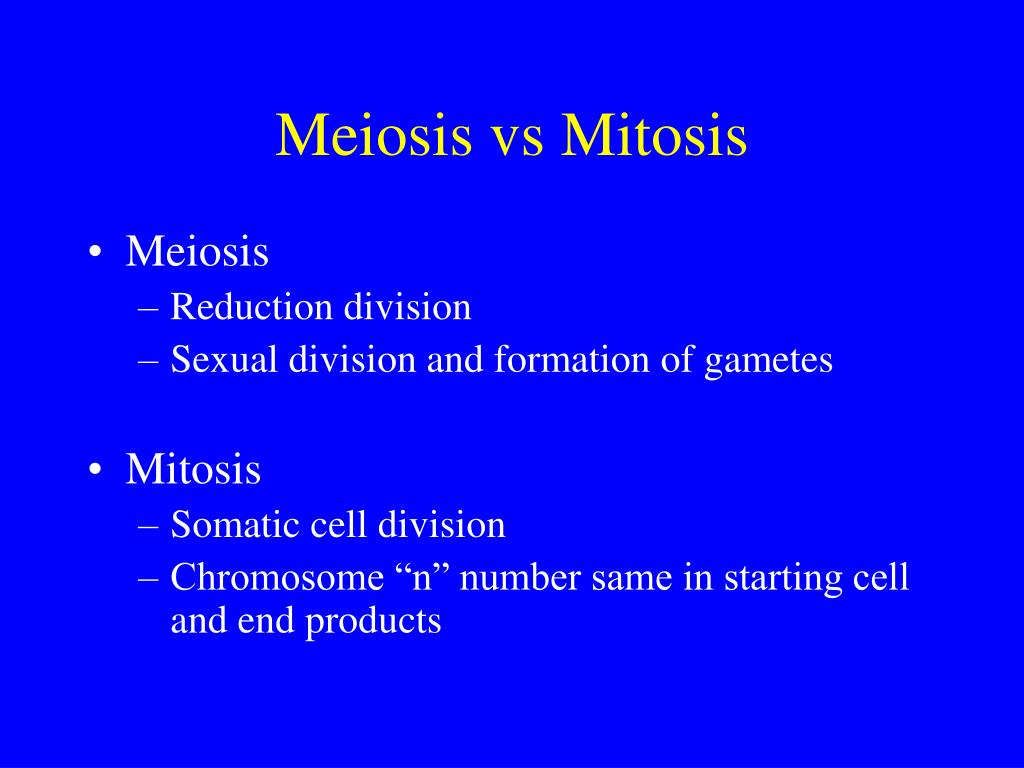 Meiosis vs Mitosis

• Meiosis
– Reduction division
– Sexual division and formation of gametes

• Mitosis
– Somatic cell division
– Chromosome “n” number same in starting cell and end products